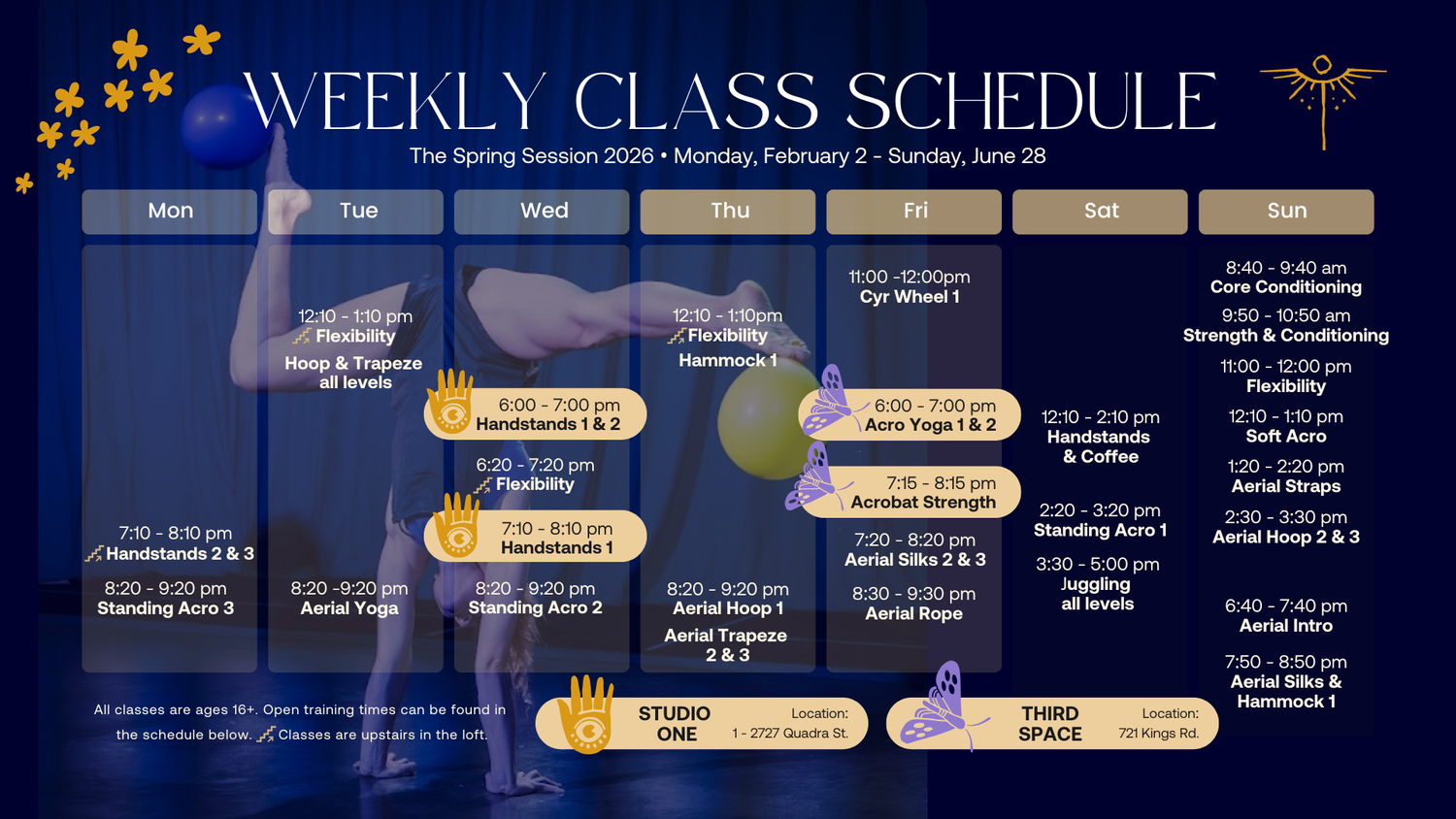 WEEKLY CLASS SCHEDULE

The Spring Session 2026 • Monday, February 2 - Sunday, June 28

Mon

7:10 - 8:10 pm
Handstands 2 & 3

8:20 - 9:20 pm
Standing Acro 3

Tue

12:10 - 1:10 pm
Flexibility

Hoop & Trapeze all levels

8:20 -9:20 pm
Aerial Yoga

Wed

6:00 - 7:00 pm
Handstands 1 & 2

6:20 - 7:20 pm
Flexibility

7:10 - 8:10 pm
Handstands 1

8:20 - 9:20 pm
Standing Acro 2

Thu

12:10 - 1:10pm
Flexibility

Hammock 1

8:20 - 9:20 pm
Aerial Hoop 1

Aerial Trapeze 2 & 3

Fri

11:00 -12:00pm
Cyr Wheel 1

6:00 - 7:00 pm
Acro Yoga 1 & 2

7:15 - 8:15 pm
Acrobat Strength

7:20 - 8:20 pm
Aerial Silks 2 & 3

8:30 - 9:30 pm
Aerial Rope

Sat

12:10 - 2:10 pm
Handstands & Coffee

2:20 - 3:20 pm
Standing Acro 1

3:30 - 5:00 pm
Juggling all levels

Sun

8:40 - 9:40 am
Core Conditioning

9:50 - 10:50 am
Strength & Conditioning

11:00 - 12:00 pm
Flexibility

12:10 - 1:10 pm
Soft Acro

1:20 - 2:20 pm
Aerial Straps

2:30 - 3:30 pm
Aerial Hoop 2 & 3

6:40 - 7:40 pm
Aerial Intro

7:50 - 8:50 pm
Aerial Silks & Hammock 1

All classes are ages 16+. Open training times can be found in the schedule below. Classes are upstairs in the loft.

STUDIO ONE
Location:
1 - 2727 Quadra St.

THIRD SPACE
Location:
721 Kings Rd.